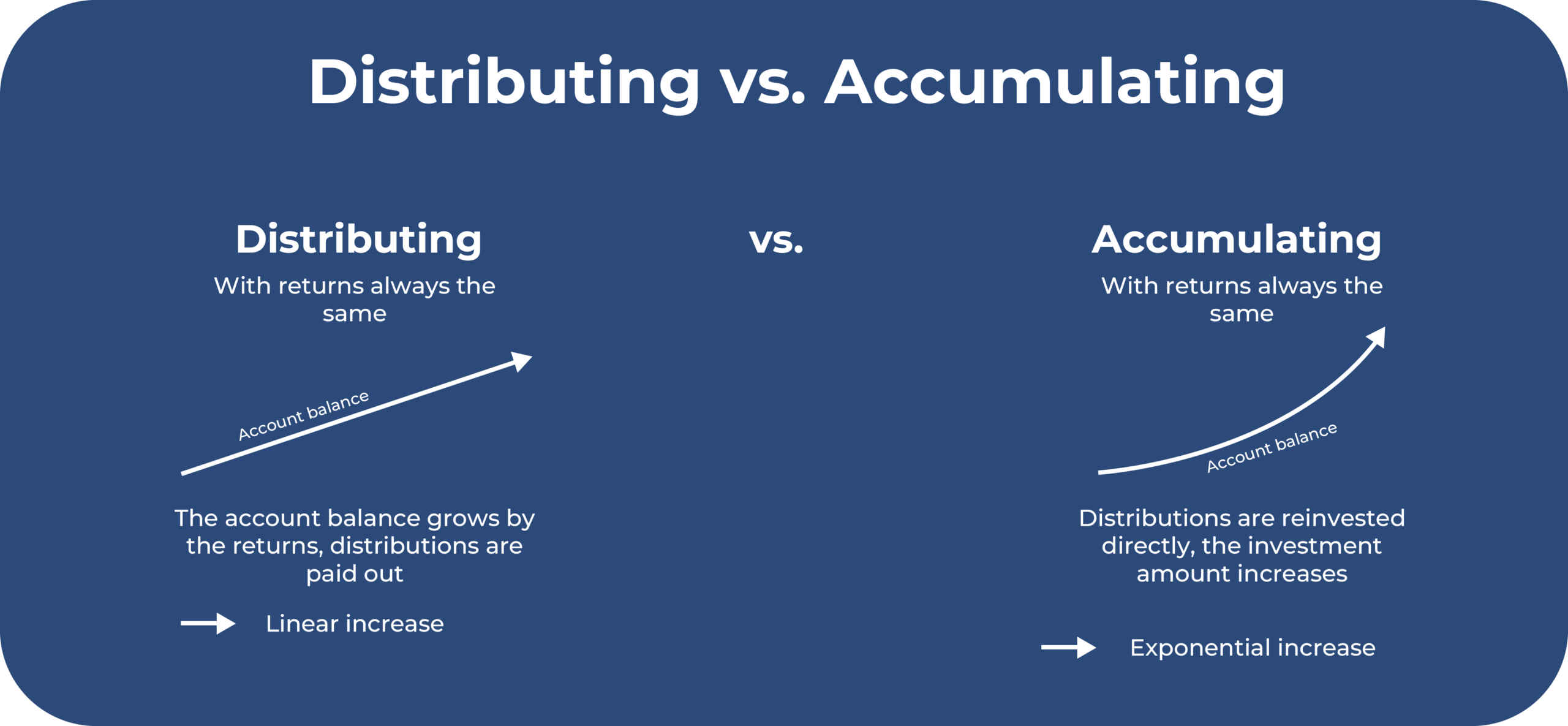 Distributing vs. Accumulating

Distributing

With returns always the same

Account balance

The account balance grows by the returns, distributions are paid out

Linear increase

vs.

Accumulating

With returns always the same

Account balance

Distributions are reinvested directly, the investment amount increases

Exponential increase